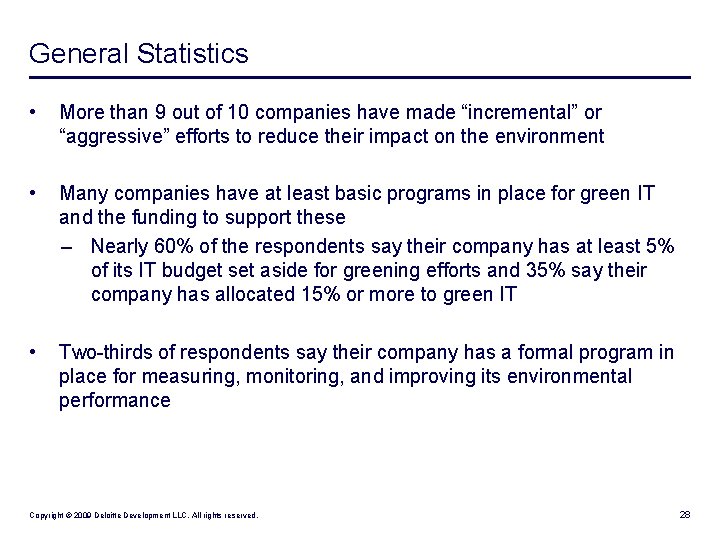 General Statistics

• More than 9 out of 10 companies have made “incremental” or “aggressive” efforts to reduce their impact on the environment

• Many companies have at least basic programs in place for green IT and the funding to support these

– Nearly 60% of the respondents say their company has at least 5% of its IT budget set aside for greening efforts and 35% say their company has allocated 15% or more to green IT

• Two-thirds of respondents say their company has a formal program in place for measuring, monitoring, and improving its environmental performance

Copyright © 2009 Deloitte Development LLC. All rights reserved.

28